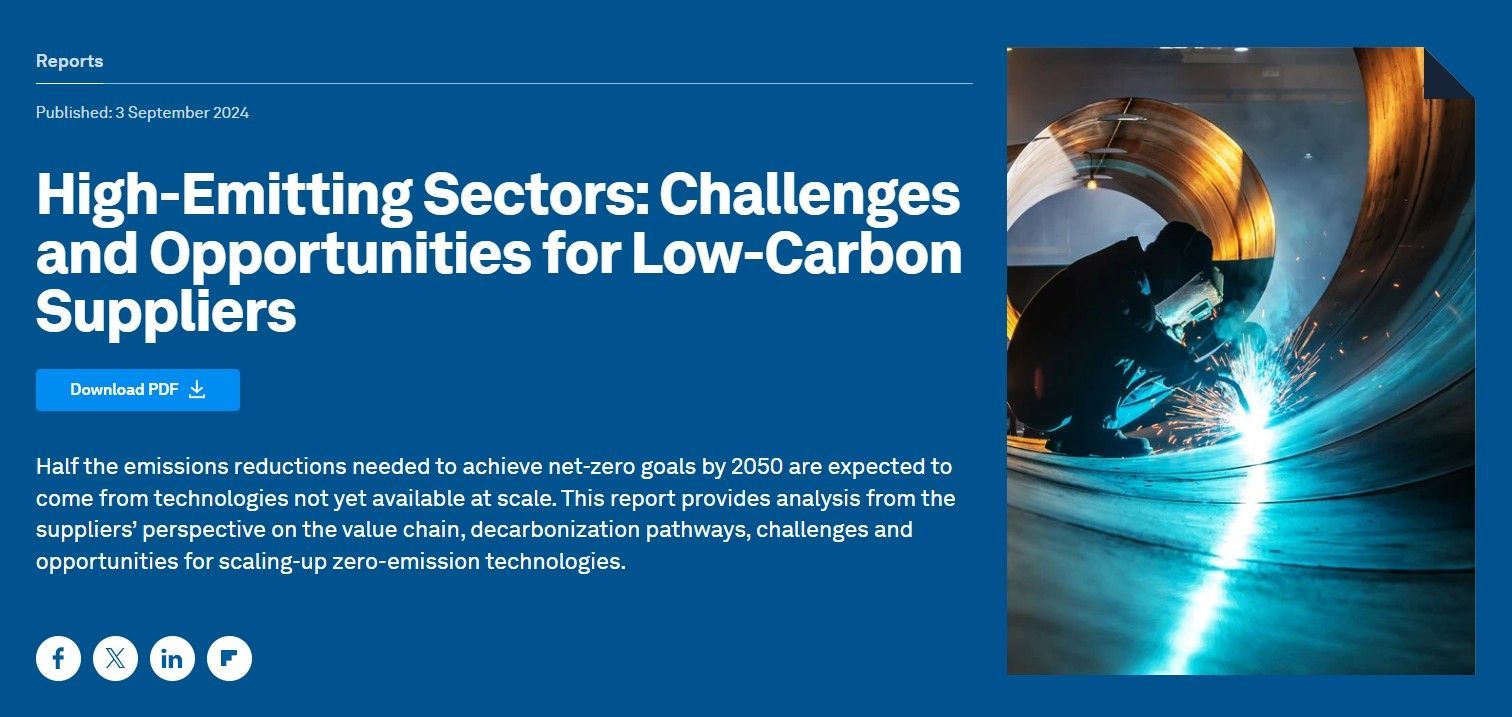 Reports

Published: 3 September 2024

High-Emitting Sectors: Challenges and Opportunities for Low-Carbon Suppliers

Download PDF

Half the emissions reductions needed to achieve net-zero goals by 2050 are expected to come from technologies not yet available at scale. This report provides analysis from the suppliers' perspective on the value chain, decarbonization pathways, challenges and opportunities for scaling-up zero-emission technologies.